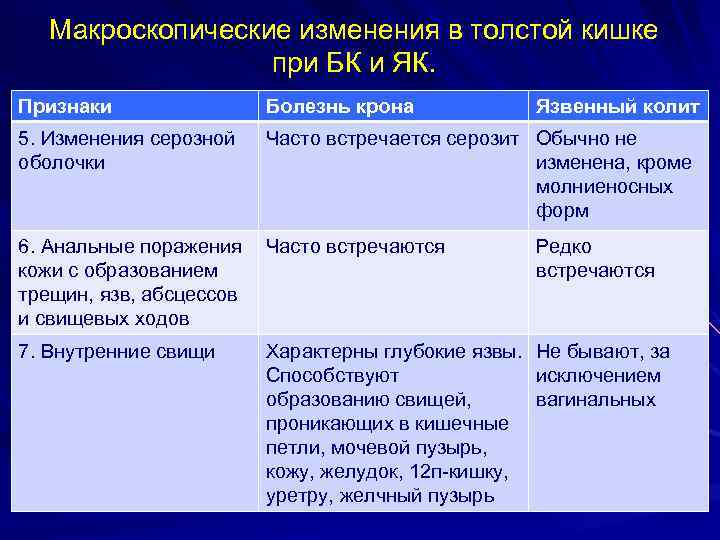 Макроскопические изменения в толстой кишке при БК и ЯК.

| Признаки | Болезнь крона | Язвенный колит |
|---|---|---|
| 5. Изменения серозной оболочки | Часто встречается серозит | Обычно не изменена, кроме молниеносных форм |
| 6. Анальные поражения кожи с образованием трещин, язв, абсцессов и свищевых ходов | Часто встречаются | Редко встречаются |
| 7. Внутренние свищи | Характерны глубокие язвы. Способствуют образованию свищей, проникающих в кишечные петли, мочевой пузырь, кожу, желудок, 12п-кишку, уретру, желчный пузырь | Не бывают, за исключением вагинальных |